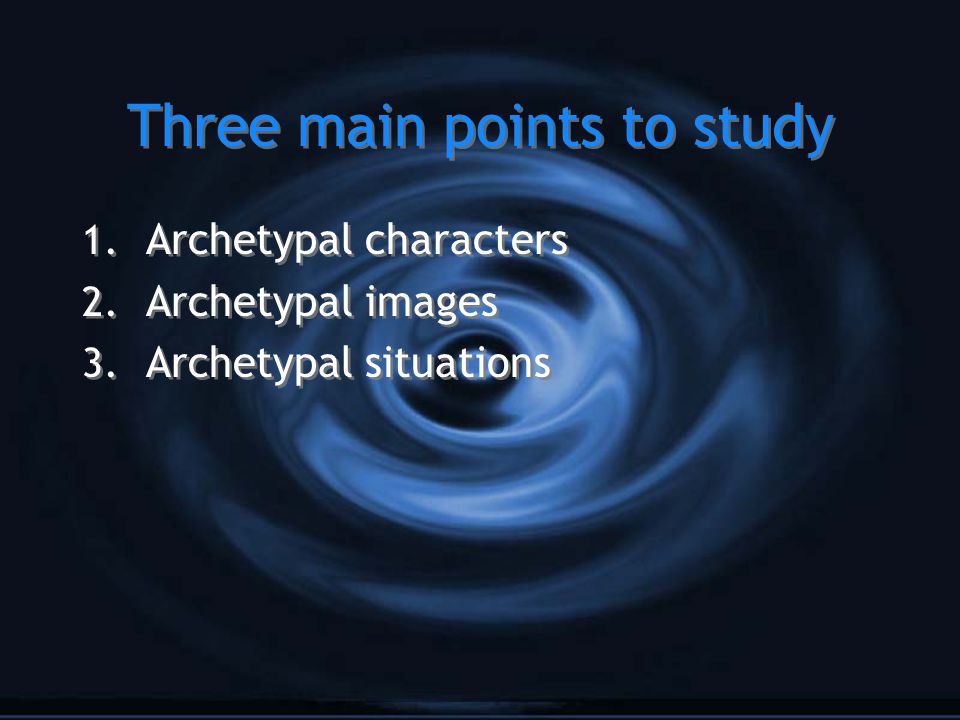 Three main points to study

1. Archetypal characters
2. Archetypal images
3. Archetypal situations